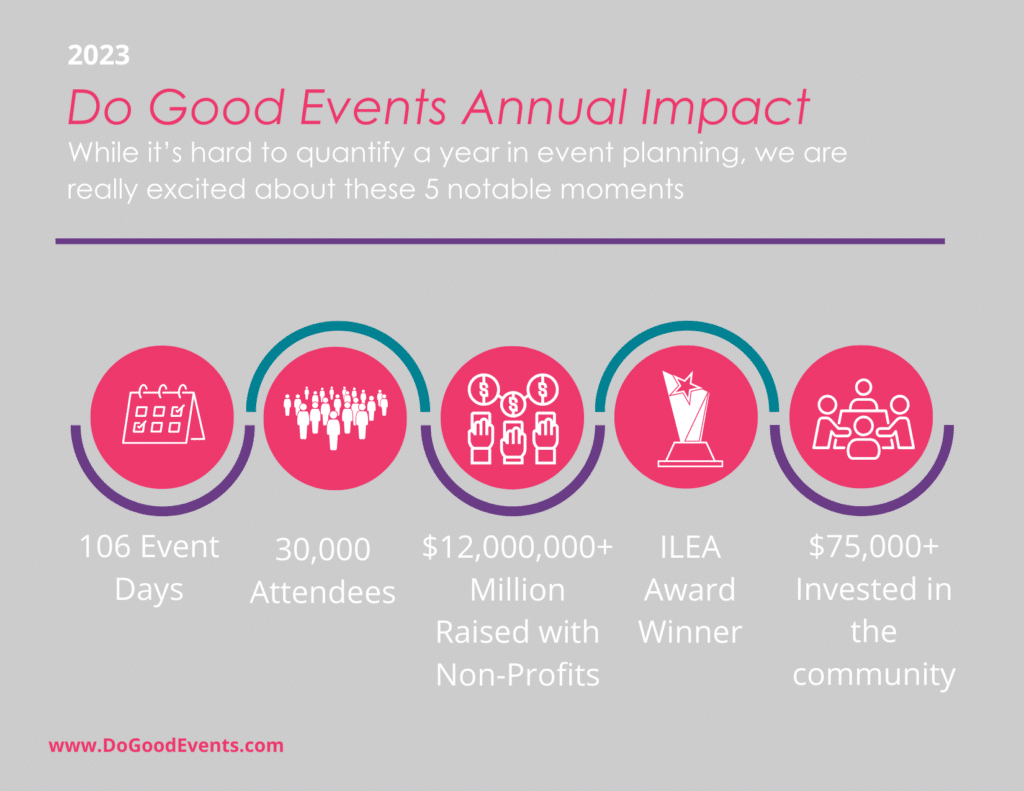 2023

Do Good Events Annual Impact

While it's hard to quantify a year in event planning, we are really excited about these 5 notable moments

106 Event Days

30,000 Attendees

$12,000,000+ Million Raised with Non-Profits

ILEA Award Winner

$75,000+ Invested in the community

www.DoGoodEvents.com